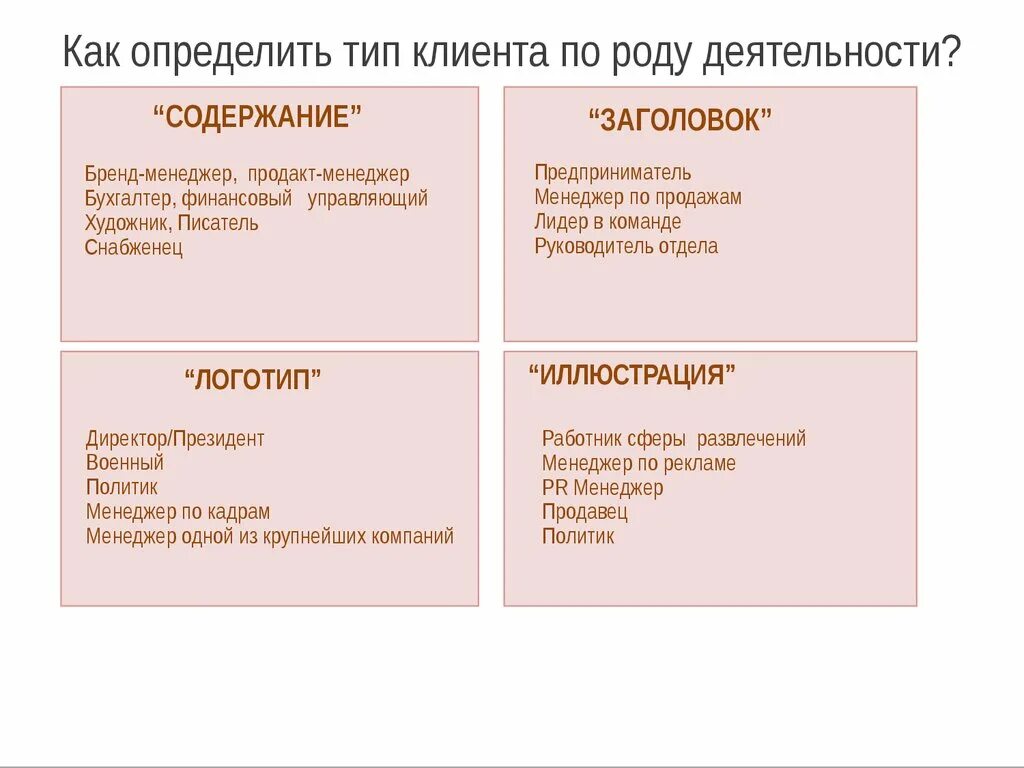 Как определить тип клиента по роду деятельности?

“СОДЕРЖАНИЕ”

Бренд-менеджер, продакт-менеджер
Бухгалтер, финансовый управляющий
Художник, Писатель
Снабженец

“ЗАГОЛОВОК”

Предприниматель
Менеджер по продажам
Лидер в команде
Руководитель отдела

“ЛОГОТИП”

Директор/Президент
Военный
Политик
Менеджер по кадрам
Менеджер одной из крупнейших компаний

“ИЛЛЮСТРАЦИЯ”

Работник сферы развлечений
Менеджер по рекламе
PR Менеджер
Продавец
Политик